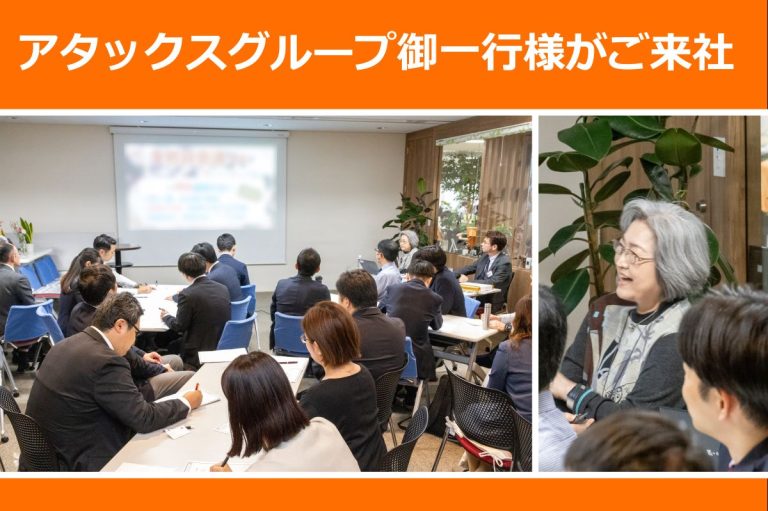 アタックスグループ御一行様がご来社